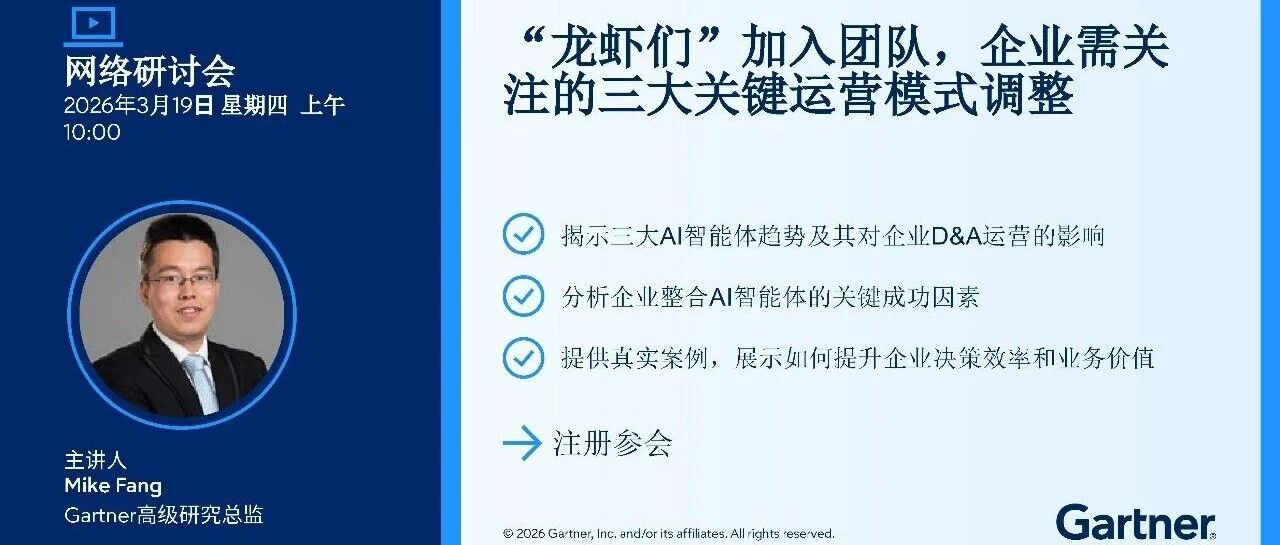 网络研讨会
2026年3月19日 星期四 上午 10:00

主讲人
Mike Fang
Gartner高级研究总监

“龙虾们”加入团队，企业需关注的三大关键运营模式调整

揭示三大AI智能体趋势及其对企业D&A运营的影响

分析企业整合AI智能体的关键成功因素

提供真实案例，展示如何提升企业决策效率和业务价值

注册参会

© 2026 Gartner, Inc. and/or its affiliates. All rights reserved.

Gartner